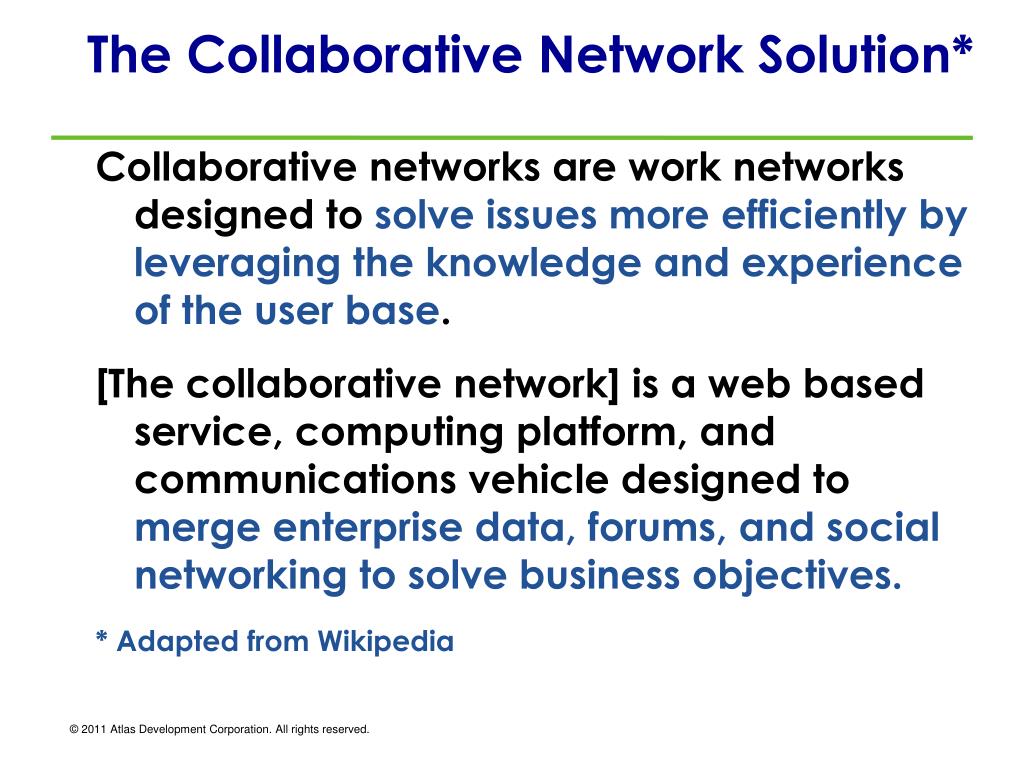 The Collaborative Network Solution*

Collaborative networks are work networks designed to solve issues more efficiently by leveraging the knowledge and experience of the user base.

[The collaborative network] is a web based service, computing platform, and communications vehicle designed to merge enterprise data, forums, and social networking to solve business objectives.

* Adapted from Wikipedia

© 2011 Atlas Development Corporation. All rights reserved.